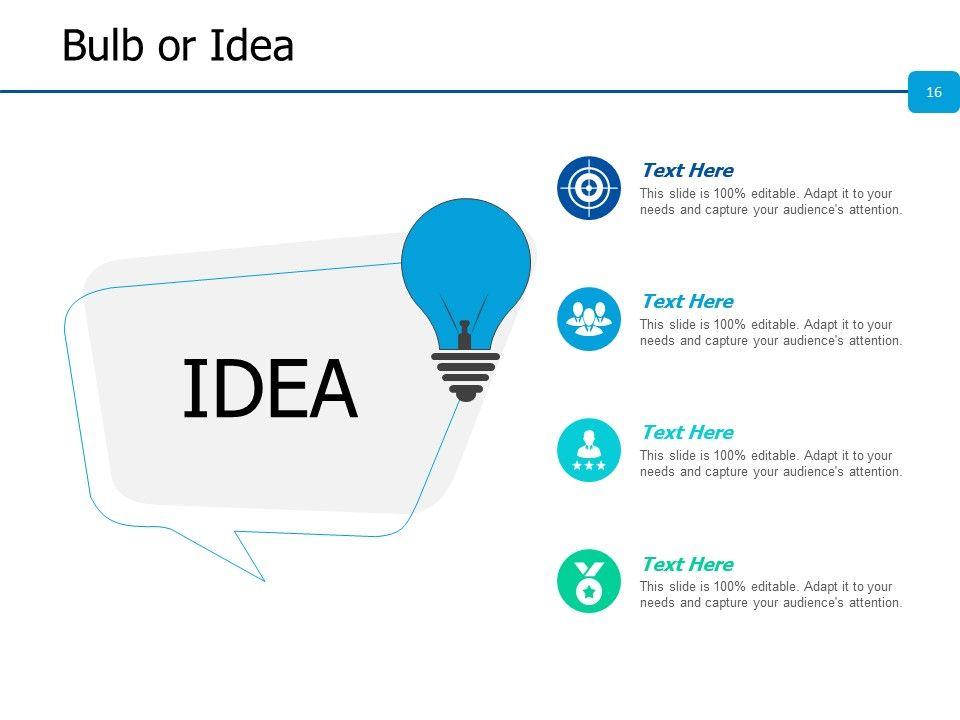 Bulb or Idea

16

IDEA

Text Here
This slide is 100% editable. Adapt it to your needs and capture your audience's attention.

Text Here
This slide is 100% editable. Adapt it to your needs and capture your audience's attention.

Text Here
This slide is 100% editable. Adapt it to your needs and capture your audience's attention.

Text Here
This slide is 100% editable. Adapt it to your needs and capture your audience's attention.